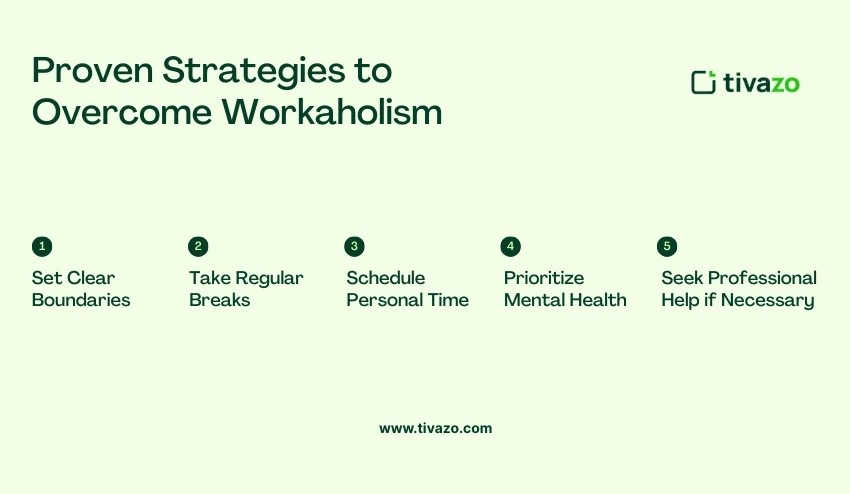 Proven Strategies to Overcome Workaholism

tivazo

1
Set Clear Boundaries

2
Take Regular Breaks

3
Schedule Personal Time

4
Prioritize Mental Health

5
Seek Professional Help if Necessary

www.tivazo.com